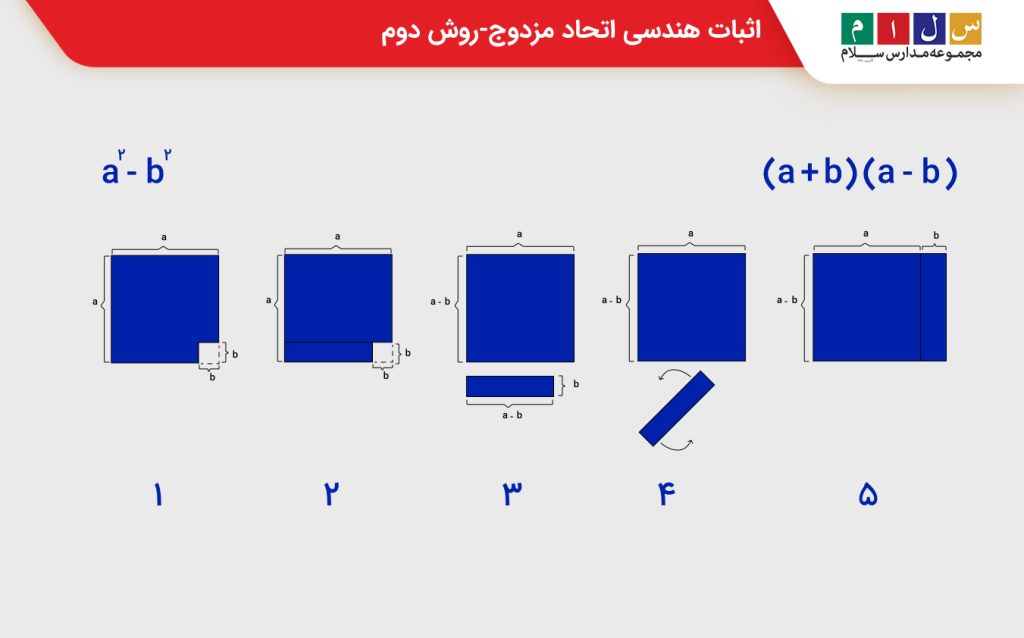 اثبات هندسی اتحاد مزدوج-روش دوم

س ل ا م
مجموعه مدارس سلام

$a^۲ - b^۲$

$(a+b)(a-b)$

a
a
b
b

a
a
b
b

a
a - b
b
a - b

a
a - b

a
b
a - b

۱ ۲ ۳ ۴ ۵